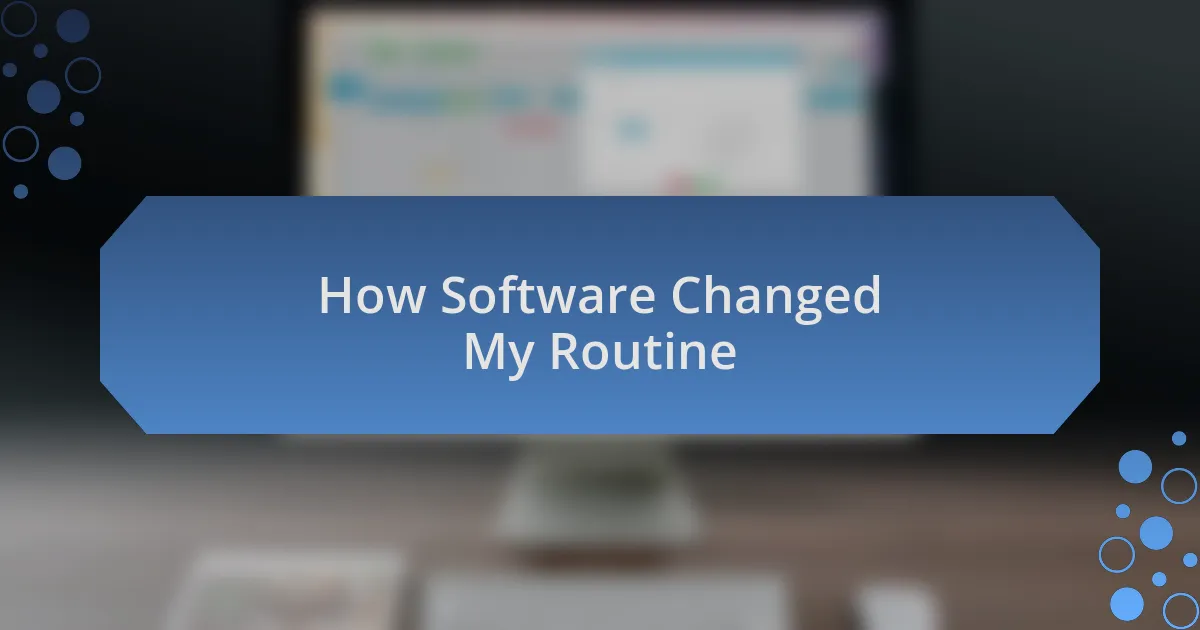 How Software Changed My Routine